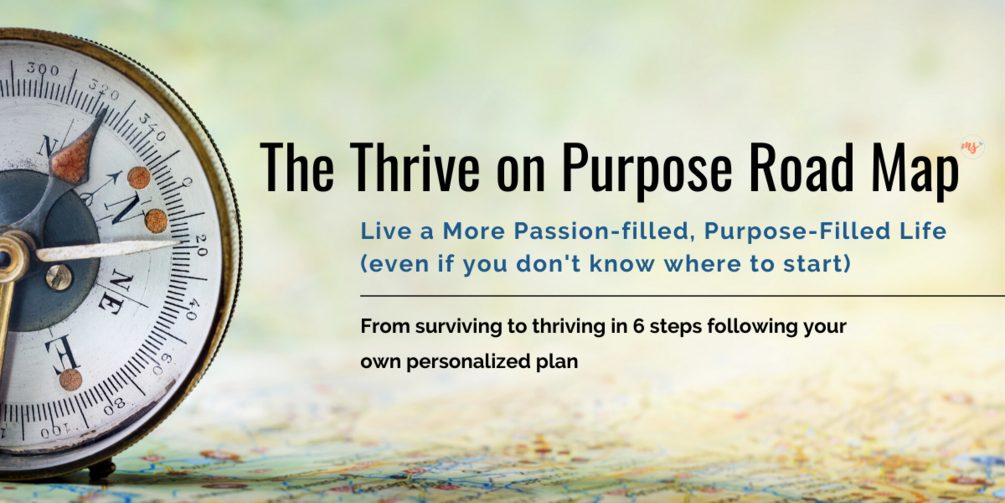 300
320
340
0
20
40
60
80
100
N
NE
E

The Thrive on Purpose Road Map

ms

Live a More Passion-filled, Purpose-Filled Life (even if you don't know where to start)

From surviving to thriving in 6 steps following your own personalized plan